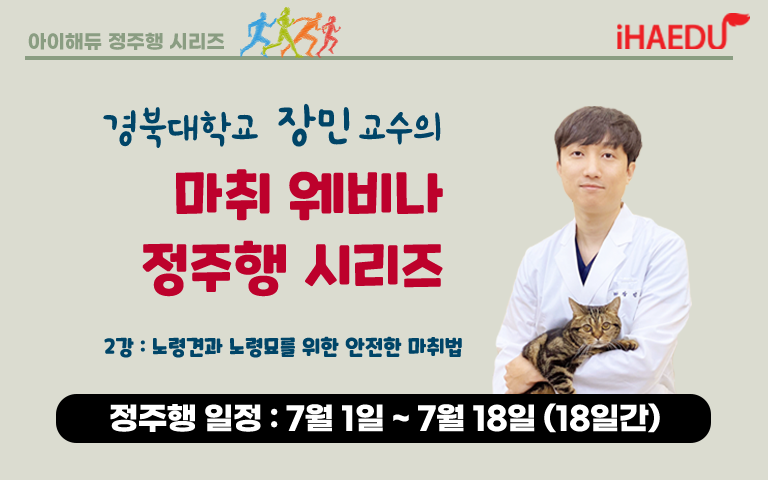 아이해듀 정주행 시리즈

iHAEDU

경북대학교 장민 교수의

마취 웨비나
정주행 시리즈

2강 : 노령견과 노령묘를 위한 안전한 마취법

정주행 일정 : 7월 1일 ~ 7월 18일 (18일간)